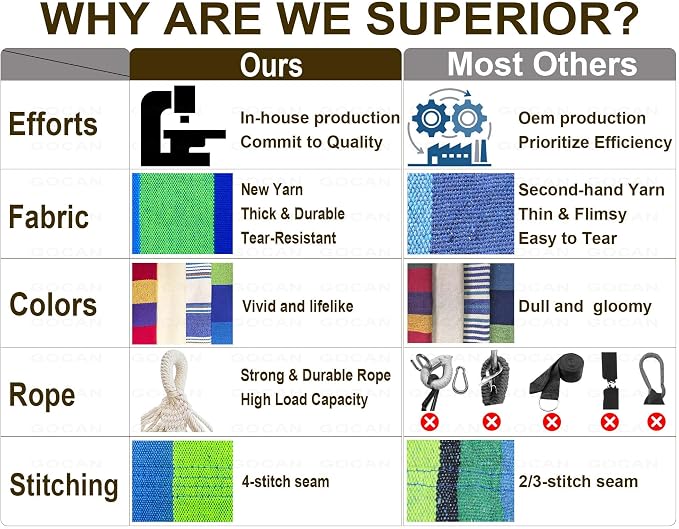 WHY ARE WE SUPERIOR?

| | Ours | Most Others |
|---|---|---|
| Efforts | In-house production Commit to Quality | Oem production Prioritize Efficiency |
| Fabric | New Yarn Thick & Durable Tear-Resistant | Second-hand Yarn Thin & Flimsy Easy to Tear |
| Colors | Vivid and lifelike | Dull and gloomy |
| Rope | Strong & Durable Rope High Load Capacity | |
| Stitching | 4-stitch seam | 2/3-stitch seam |

GOCAN